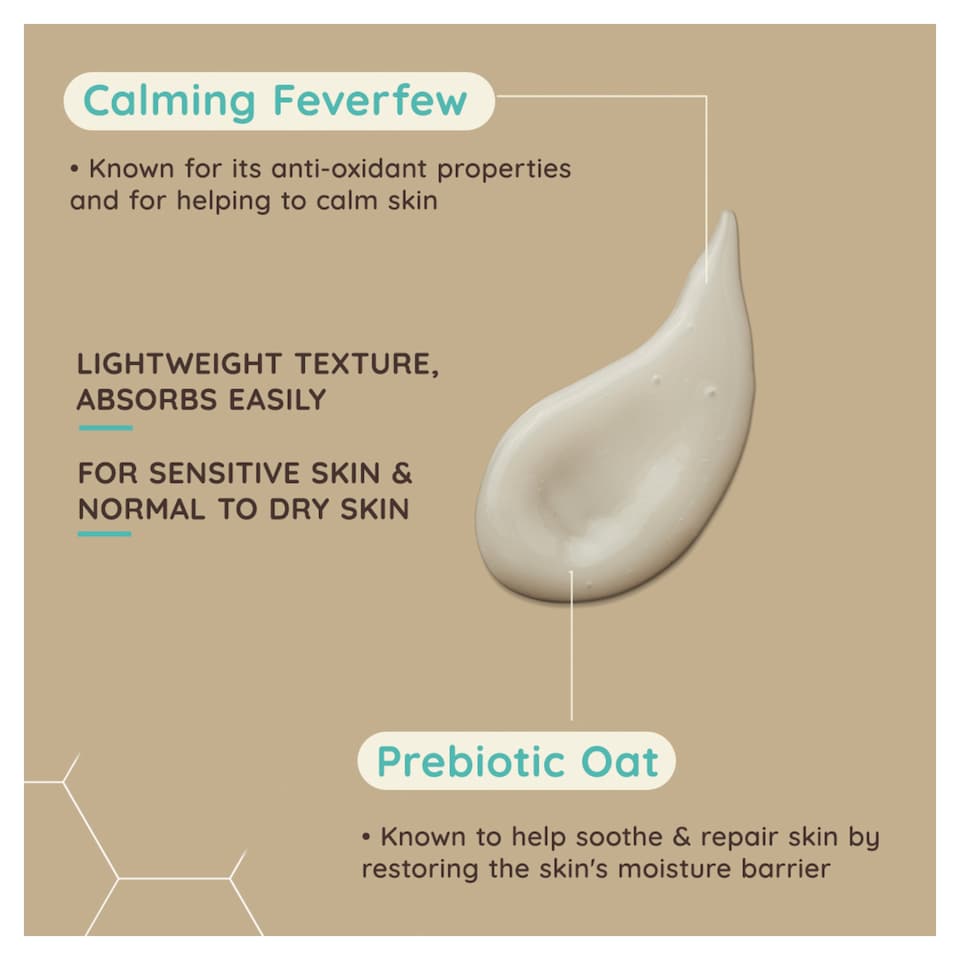 Calming Feverfew

• Known for its anti-oxidant properties and for helping to calm skin

LIGHTWEIGHT TEXTURE, ABSORBS EASILY

FOR SENSITIVE SKIN & NORMAL TO DRY SKIN

Prebiotic Oat

• Known to help soothe & repair skin by restoring the skin's moisture barrier